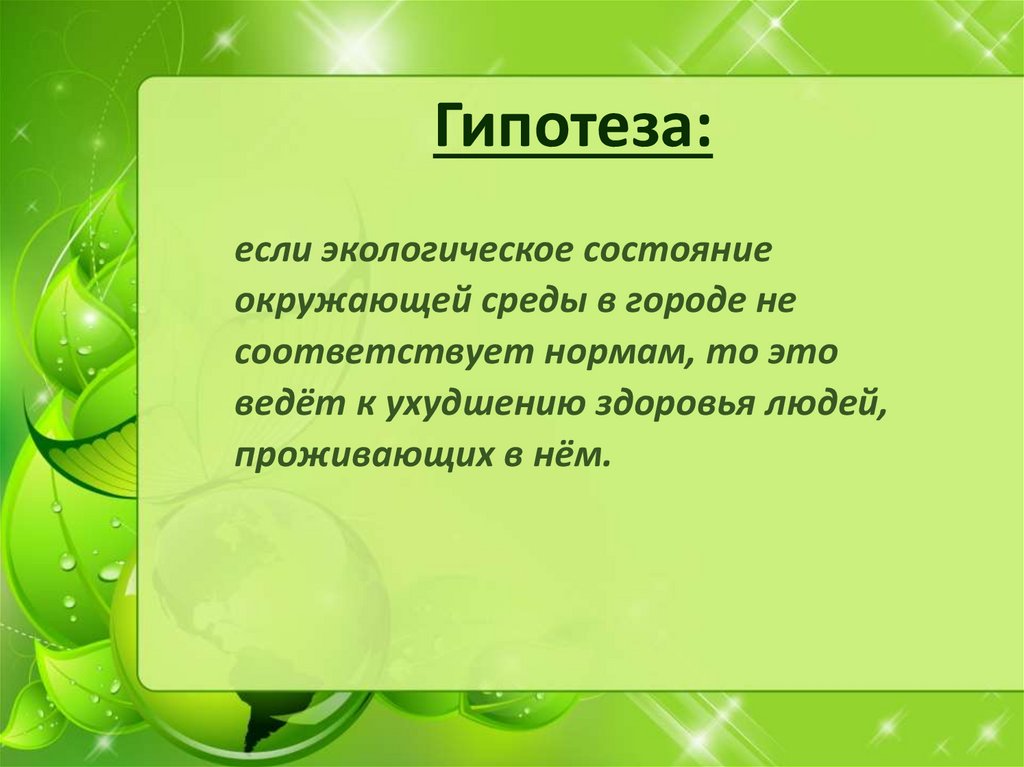 Гипотеза:

если экологическое состояние окружающей среды в городе не соответствует нормам, то это ведёт к ухудшению здоровья людей, проживающих в нём.